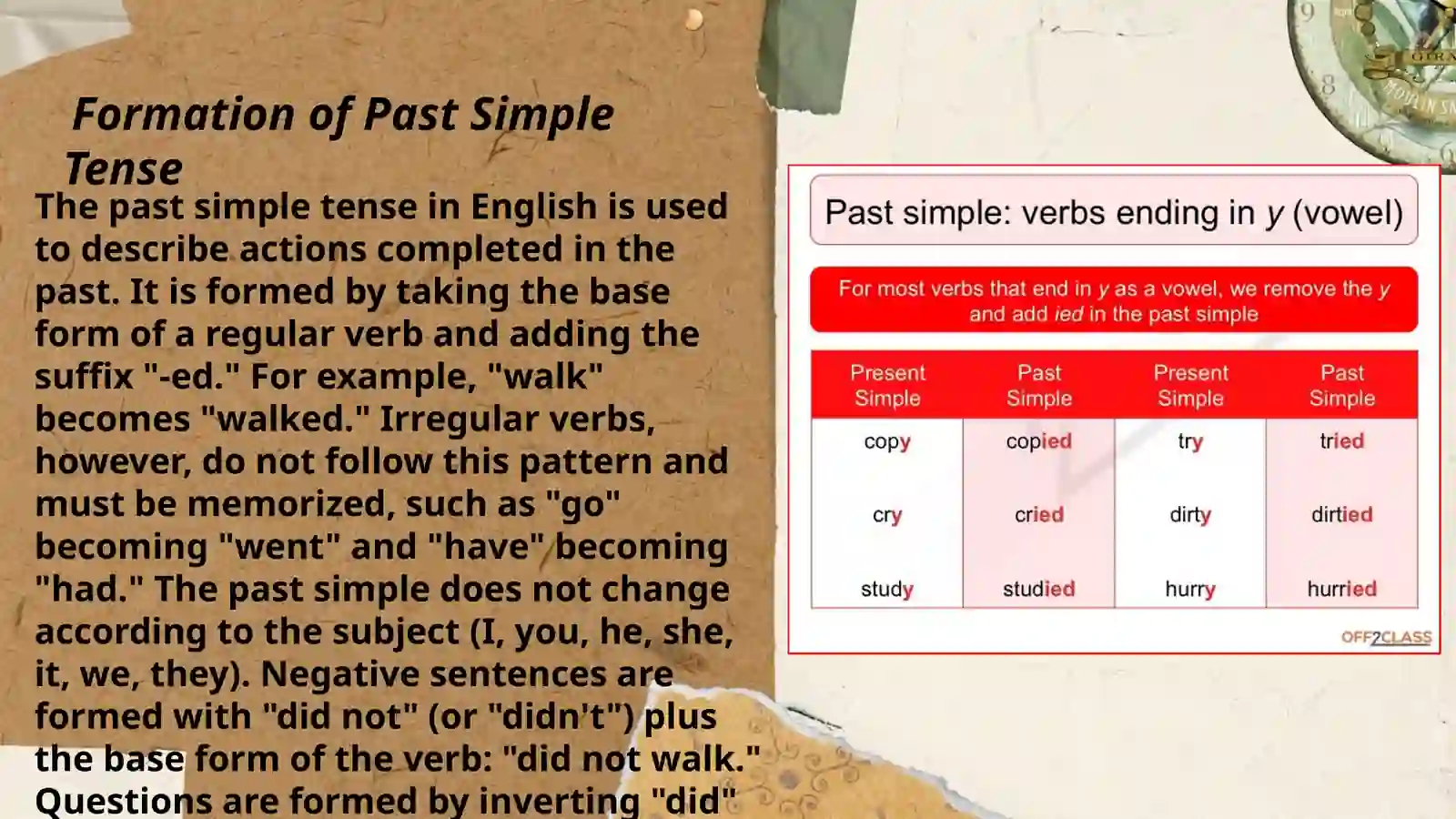 Formation of Past Simple Tense

The past simple tense in English is used to describe actions completed in the past. It is formed by taking the base form of a regular verb and adding the suffix "-ed." For example, "walk" becomes "walked." Irregular verbs, however, do not follow this pattern and must be memorized, such as "go" becoming "went" and "have" becoming "had." The past simple does not change according to the subject (I, you, he, she, it, we, they). Negative sentences are formed with "did not" (or "didn't") plus the base form of the verb: "did not walk." Questions are formed by inverting "did"

Past simple: verbs ending in y (vowel)

For most verbs that end in y as a vowel, we remove the y and add ied in the past simple

| Present Simple | Past Simple | Present Simple | Past Simple |
|---|---|---|---|
| copy | copied | try | tried |
| cry | cried | dirty | dirtied |
| study | studied | hurry | hurried |

OFF2CLASS